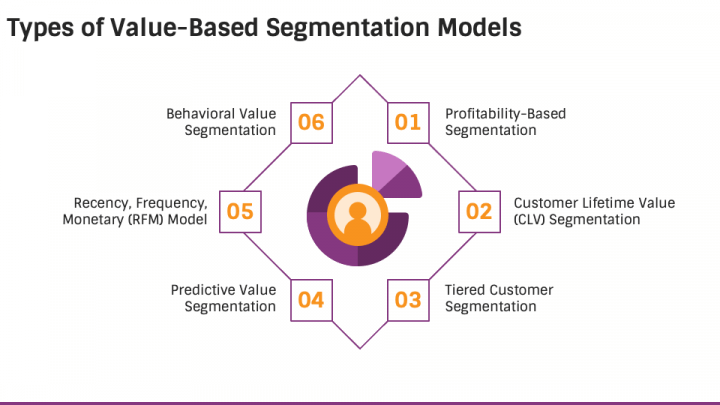 Types of Value-Based Segmentation Models

01
Profitability-Based Segmentation

02
Customer Lifetime Value (CLV) Segmentation

03
Tiered Customer Segmentation

04
Predictive Value Segmentation

05
Recency, Frequency, Monetary (RFM) Model

06
Behavioral Value Segmentation